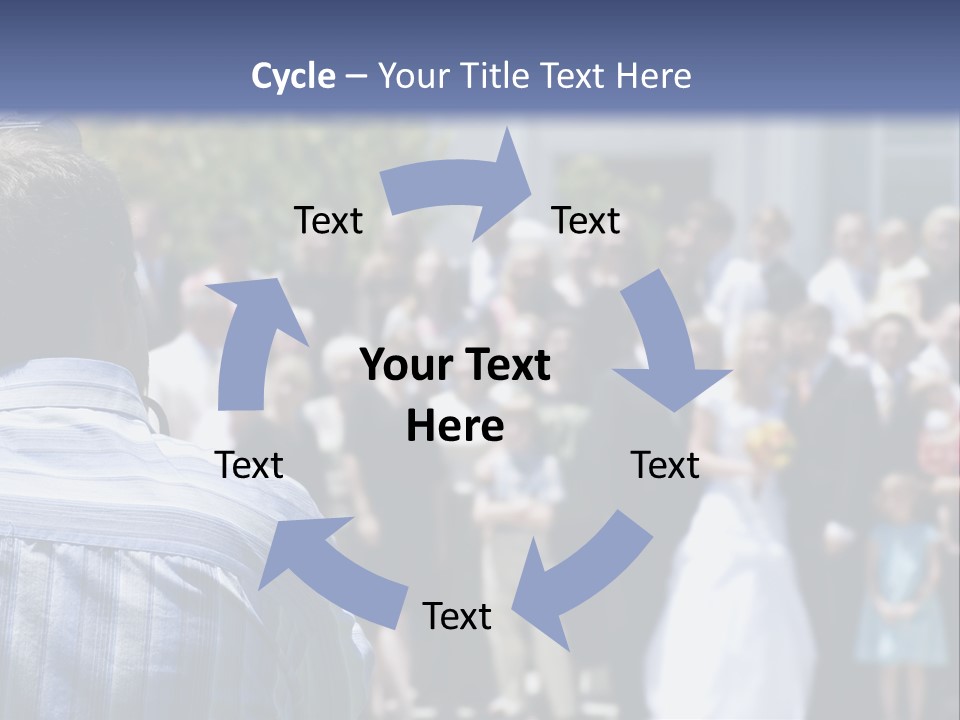 Cycle – Your Title Text Here

Text

Text

Your Text Here

Text

Text

Text